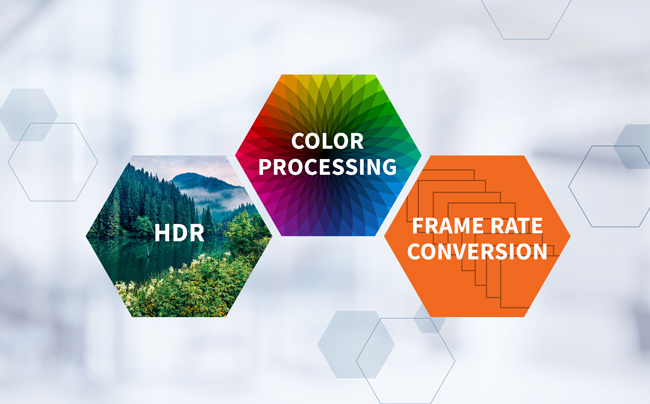 HDR

COLOR PROCESSING

FRAME RATE CONVERSION